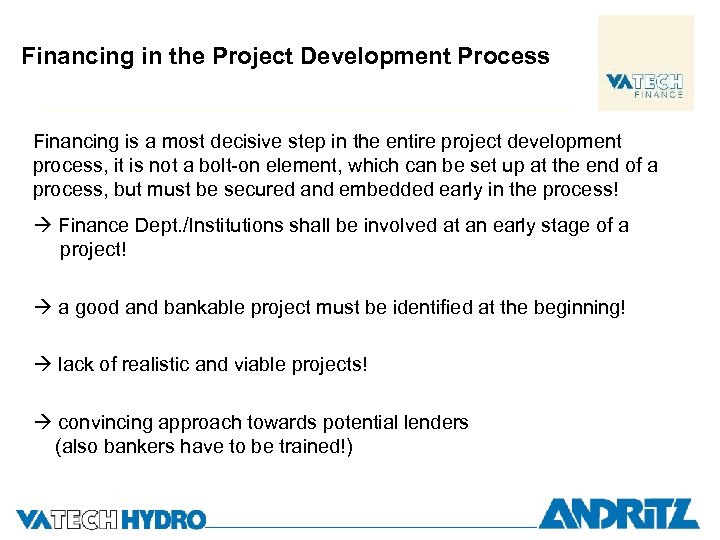 Financing in the Project Development Process

VATECH FINANCE

Financing is a most decisive step in the entire project development process, it is not a bolt-on element, which can be set up at the end of a process, but must be secured and embedded early in the process!

→ Finance Dept./Institutions shall be involved at an early stage of a project!

→ a good and bankable project must be identified at the beginning!

→ lack of realistic and viable projects!

→ convincing approach towards potential lenders (also bankers have to be trained!)

VATECH HYDRO

ANDRITZ